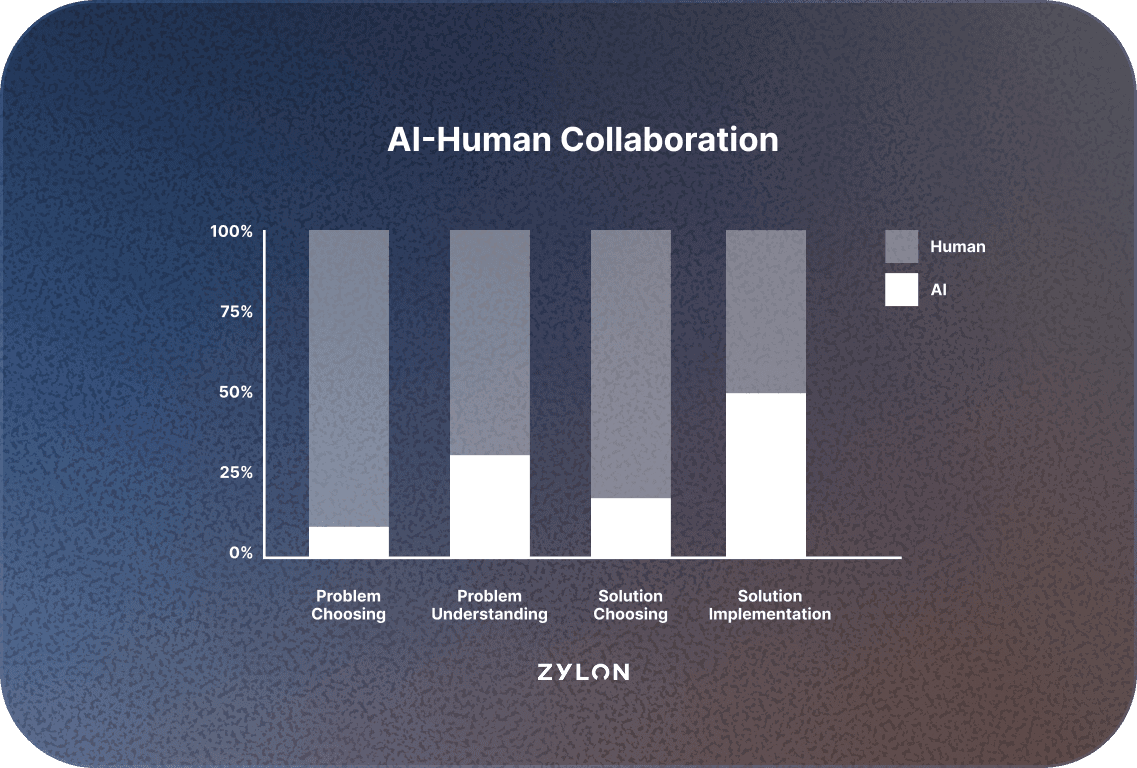 AI-Human Collaboration

100%
75%
50%
25%
0%

Human
AI

Problem Choosing
Problem Understanding
Solution Choosing
Solution Implementation

ZYLON